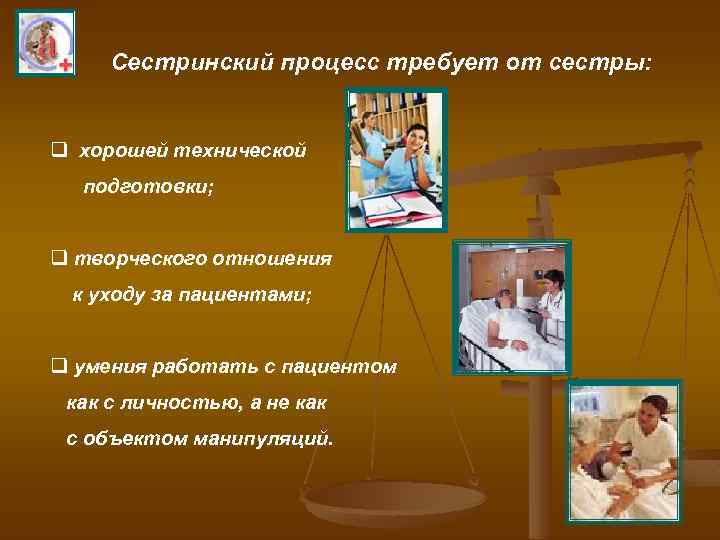 Сестринский процесс требует от сестры:

❑ хорошей технической подготовки;

❑ творческого отношения к уходу за пациентами;

❑ умения работать с пациентом как с личностью, а не как с объектом манипуляций.